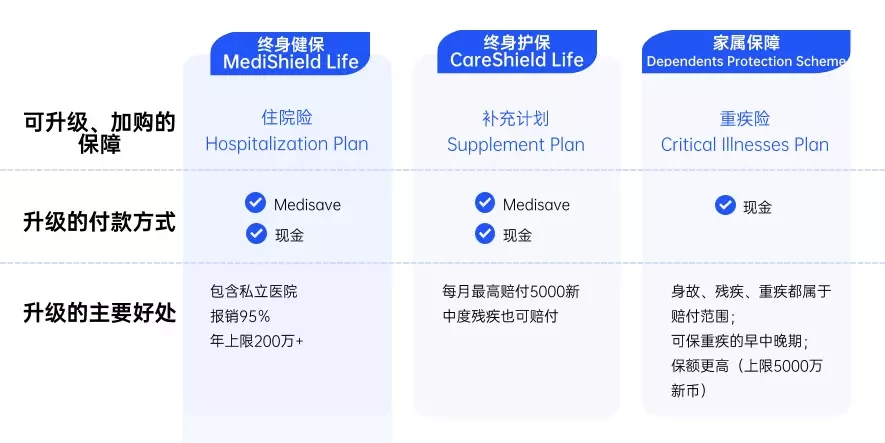 | | 终身健保 MediShield Life | 终身护保 CareShield Life | 家属保障 Dependents Protection Scheme |
|---|---|---|---|
| 可升级、加购的保障 | 住院险 Hospitalization Plan | 补充计划 Supplement Plan | 重疾险 Critical Illnesses Plan |
| 升级的付款方式 | Medisave 现金 | Medisave 现金 | 现金 |
| 升级的主要好处 | 包含私立医院 报销95% 年上限200万+ | 每月最高赔付5000新 中度残疾也可赔付 | 身故、残疾、重疾都属于赔付范围; 可保重疾的早中晚期; 保额更高（上限5000万新币） |